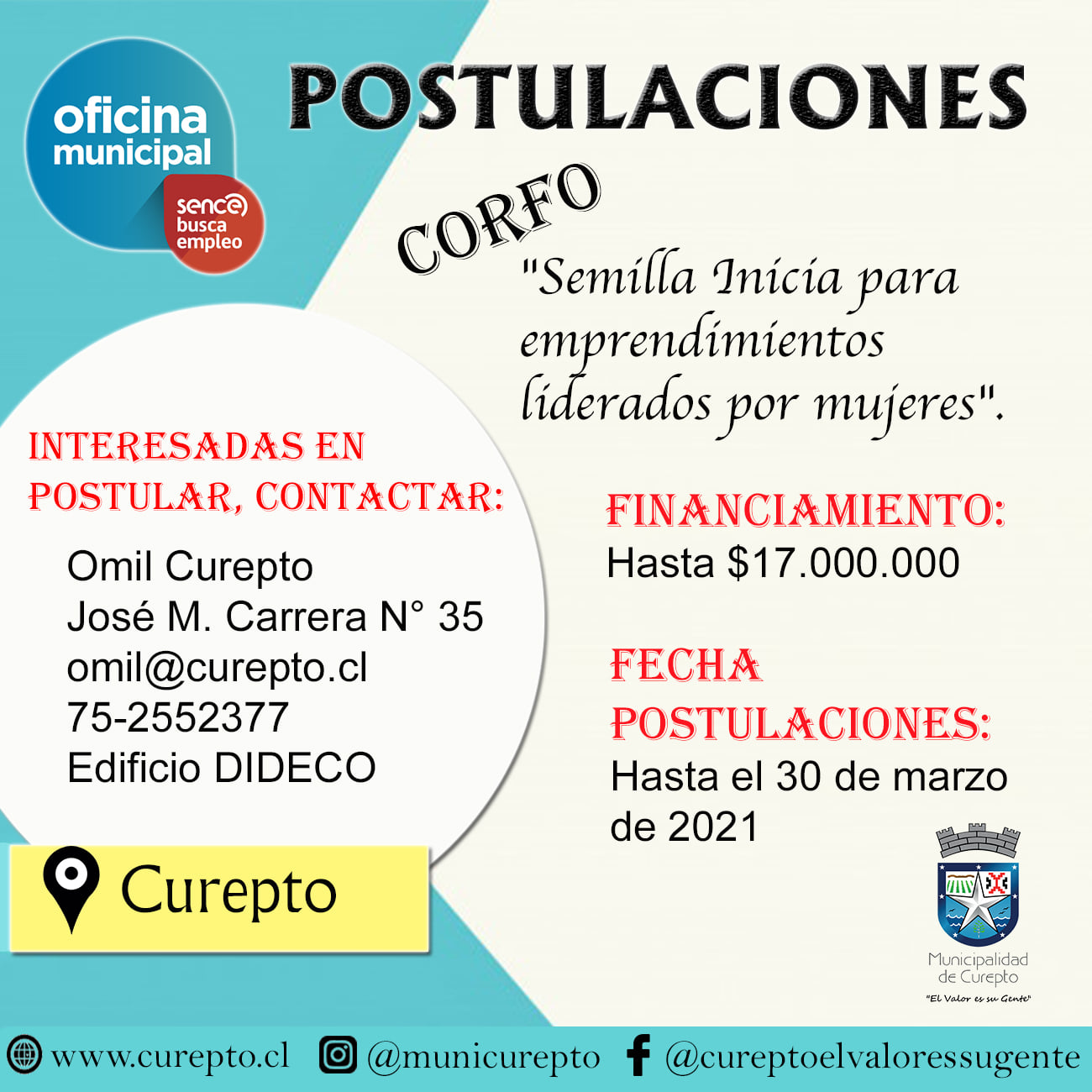 oficina municipal
sence busca empleo

POSTULACIONES

CORFO

"Semilla Inicia para emprendimientos liderados por mujeres".

INTERESADAS EN POSTULAR, CONTACTAR:

Omil Curepto
José M. Carrera N° 35
omil@curepto.cl
75-2552377
Edificio DIDECO

FINANCIAMIENTO:
Hasta $17.000.000

FECHA POSTULACIONES:
Hasta el 30 de marzo de 2021

Curepto

Municipalidad de Curepto
"El Valor es su Gente"

www.curepto.cl @municurepto @cureptoelvaloressugente